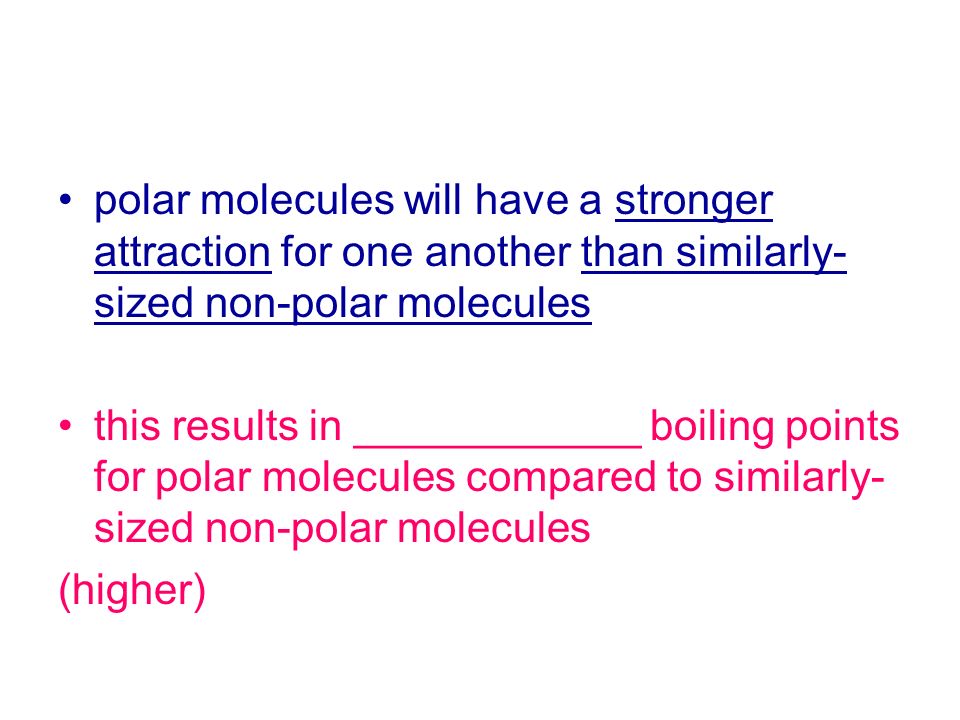 • polar molecules will have a stronger attraction for one another than similarly-sized non-polar molecules

• this results in ____________ boiling points for polar molecules compared to similarly-sized non-polar molecules

(higher)